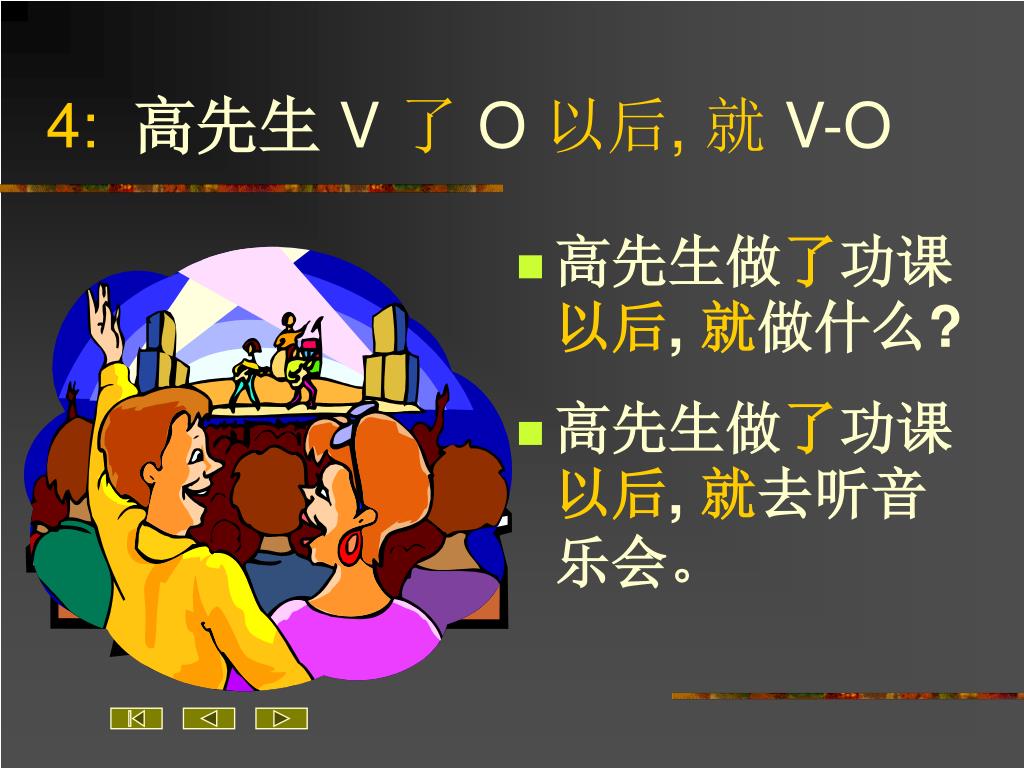 4: 高先生 V 了 O 以后, 就 V-O

高先生做了功课以后, 就做什么?

高先生做了功课以后, 就去听音乐会。